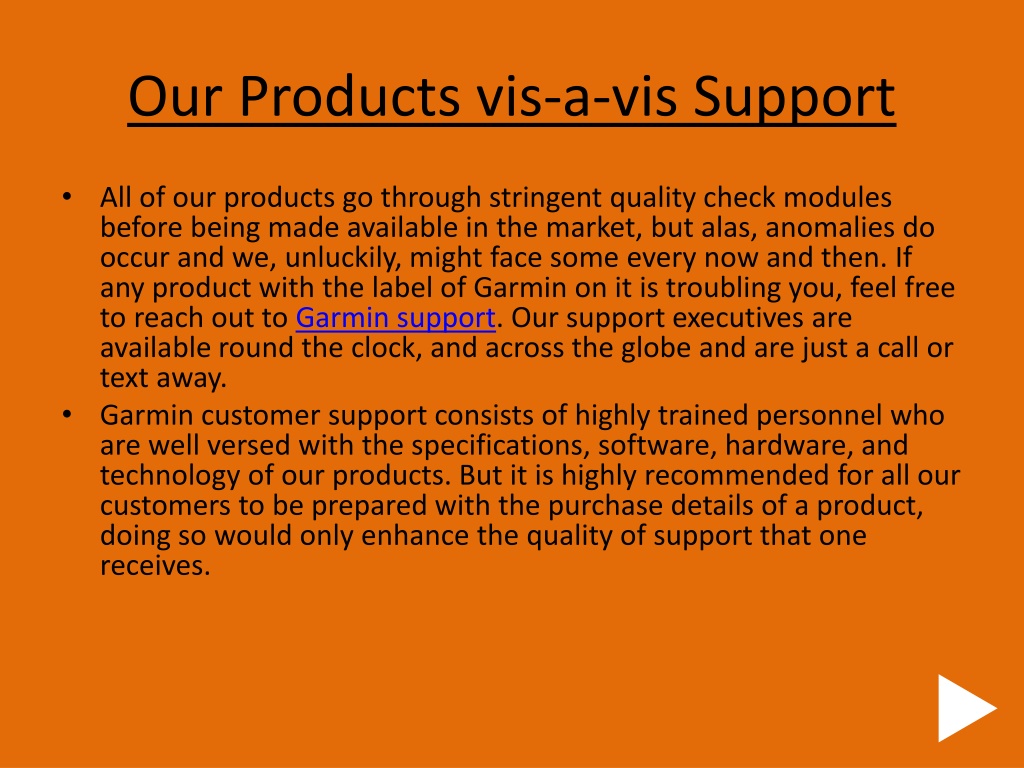 Our Products vis-a-vis Support

• All of our products go through stringent quality check modules before being made available in the market, but alas, anomalies do occur and we, unluckily, might face some every now and then. If any product with the label of Garmin on it is troubling you, feel free to reach out to Garmin support. Our support executives are available round the clock, and across the globe and are just a call or text away.

• Garmin customer support consists of highly trained personnel who are well versed with the specifications, software, hardware, and technology of our products. But it is highly recommended for all our customers to be prepared with the purchase details of a product, doing so would only enhance the quality of support that one receives.